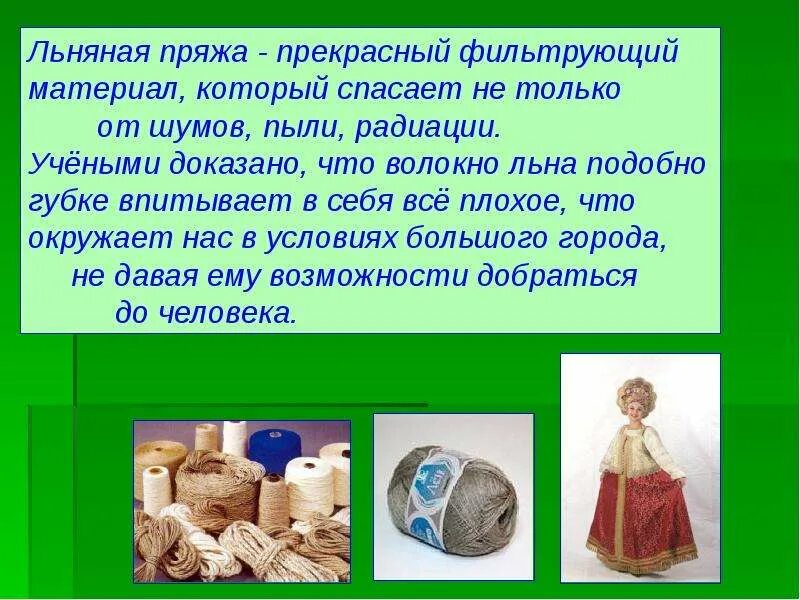 Льняная пряжа - прекрасный фильтрующий материал, который спасает не только от шумов, пыли, радиации.
Учёными доказано, что волокно льна подобно губке впитывает в себя всё плохое, что окружает нас в условиях большого города, не давая ему возможности добраться до человека.